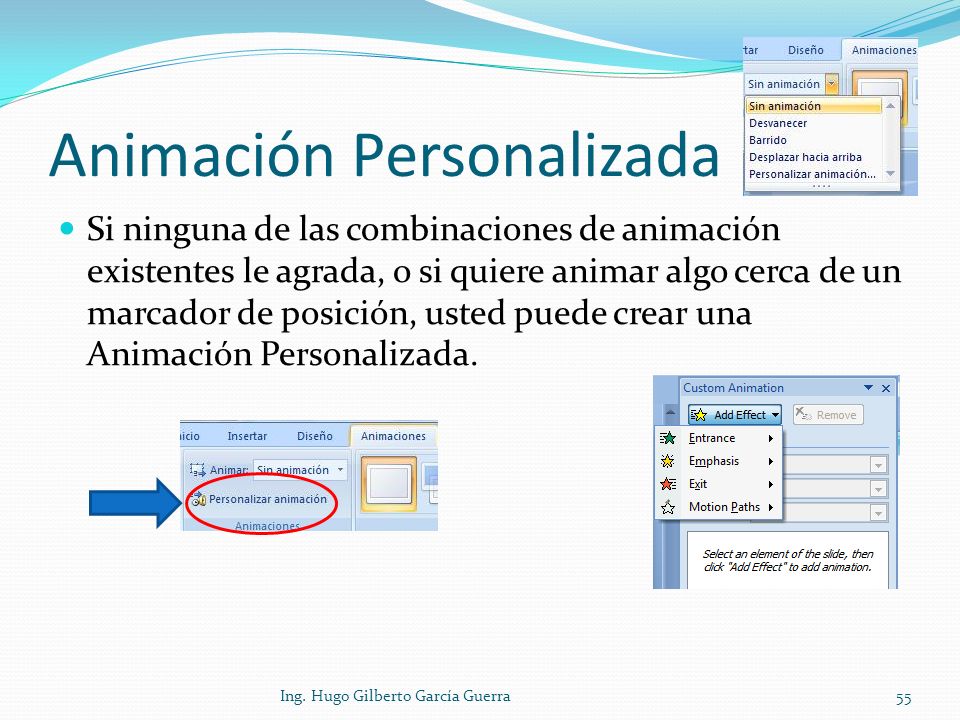 tar Diseño Animaciones
Sin animación
Sin animación
Desvanecer
Barrido
Desplazar hacia arriba
Personalizar animación...

Animación Personalizada

Si ninguna de las combinaciones de animación existentes le agrada, o si quiere animar algo cerca de un marcador de posición, usted puede crear una Animación Personalizada.

icio Insertar Diseño Animaciones
Animar: Sin animación
Personalizar animación
Animaciones

Custom Animation
Add Effect
Remove
Entrance
Emphasis
Exit
Motion Paths
Select an element of the slide, then click "Add Effect" to add animation.

Ing. Hugo Gilberto García Guerra
55